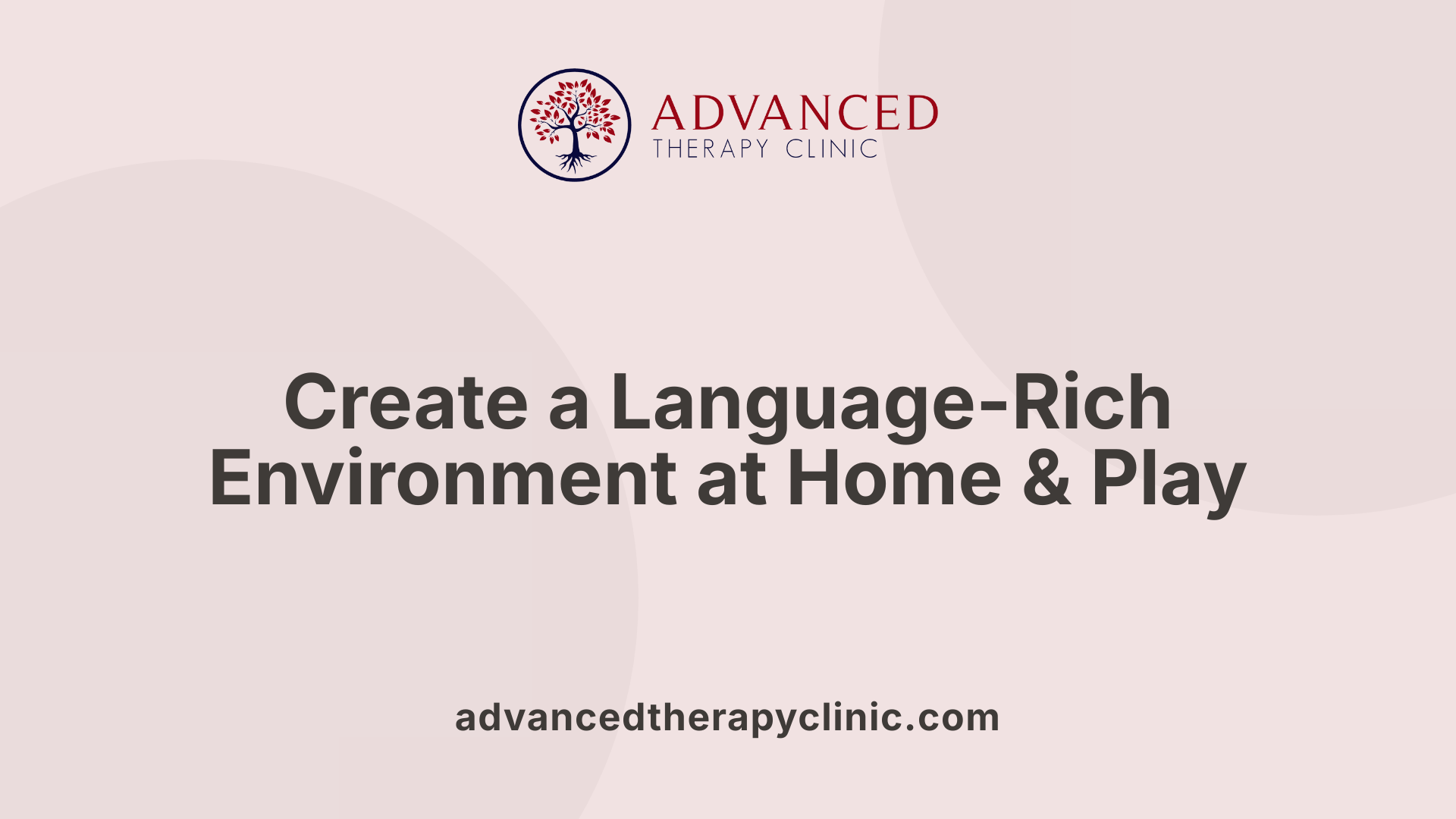 ADVANCED
THERAPY CLINIC

Create a Language-Rich Environment at Home & Play

advancedtherapyclinic.com